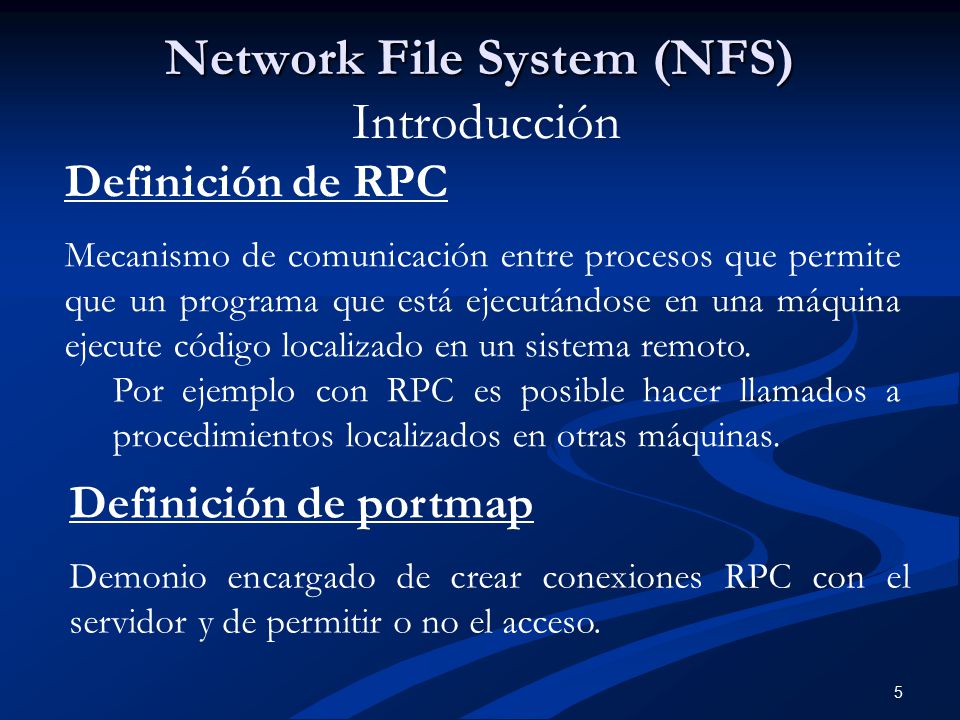 Network File System (NFS)
Introducción

Definición de RPC

Mecanismo de comunicación entre procesos que permite que un programa que está ejecutándose en una máquina ejecute código localizado en un sistema remoto.

Por ejemplo con RPC es posible hacer llamados a procedimientos localizados en otras máquinas.

Definición de portmap

Demonio encargado de crear conexiones RPC con el servidor y de permitir o no el acceso.

5